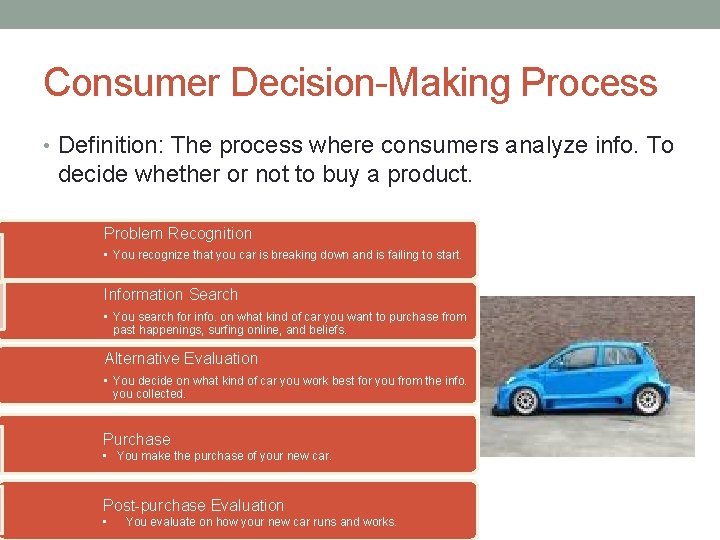 Consumer Decision-Making Process

• Definition: The process where consumers analyze info. To decide whether or not to buy a product.

Problem Recognition
• You recognize that you car is breaking down and is failing to start.

Information Search
• You search for info. on what kind of car you want to purchase from past happenings, surfing online, and beliefs.

Alternative Evaluation
• You decide on what kind of car you work best for you from the info. you collected.

Purchase
• You make the purchase of your new car.

Post-purchase Evaluation
• You evaluate on how your new car runs and works.